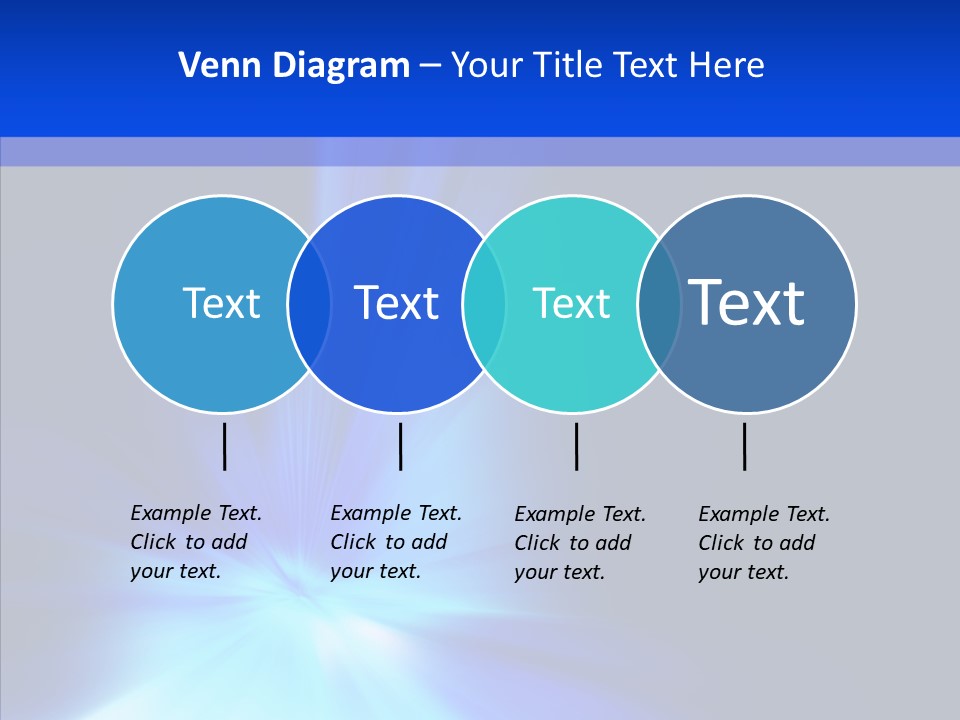 Venn Diagram – Your Title Text Here

Text

Text

Text

Text

Example Text. Click to add your text.

Example Text. Click to add your text.

Example Text. Click to add your text.

Example Text. Click to add your text.